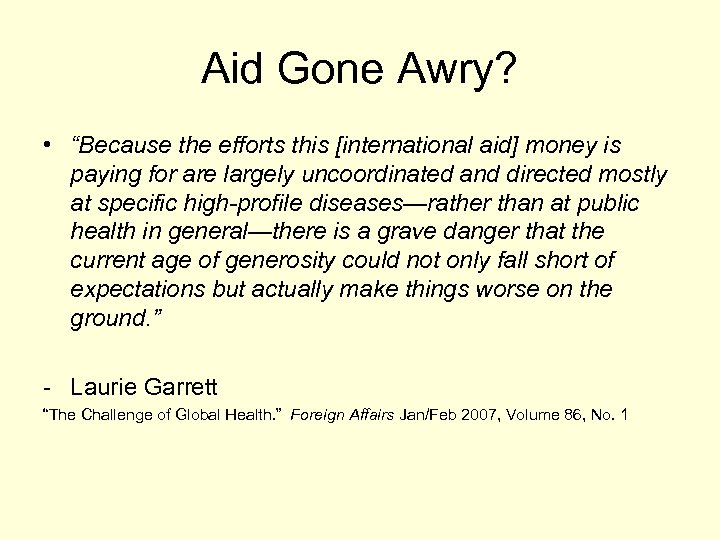 Aid Gone Awry?

• “Because the efforts this [international aid] money is paying for are largely uncoordinated and directed mostly at specific high-profile diseases—rather than at public health in general—there is a grave danger that the current age of generosity could not only fall short of expectations but actually make things worse on the ground.”

- Laurie Garrett

“The Challenge of Global Health.” Foreign Affairs Jan/Feb 2007, Volume 86, No. 1